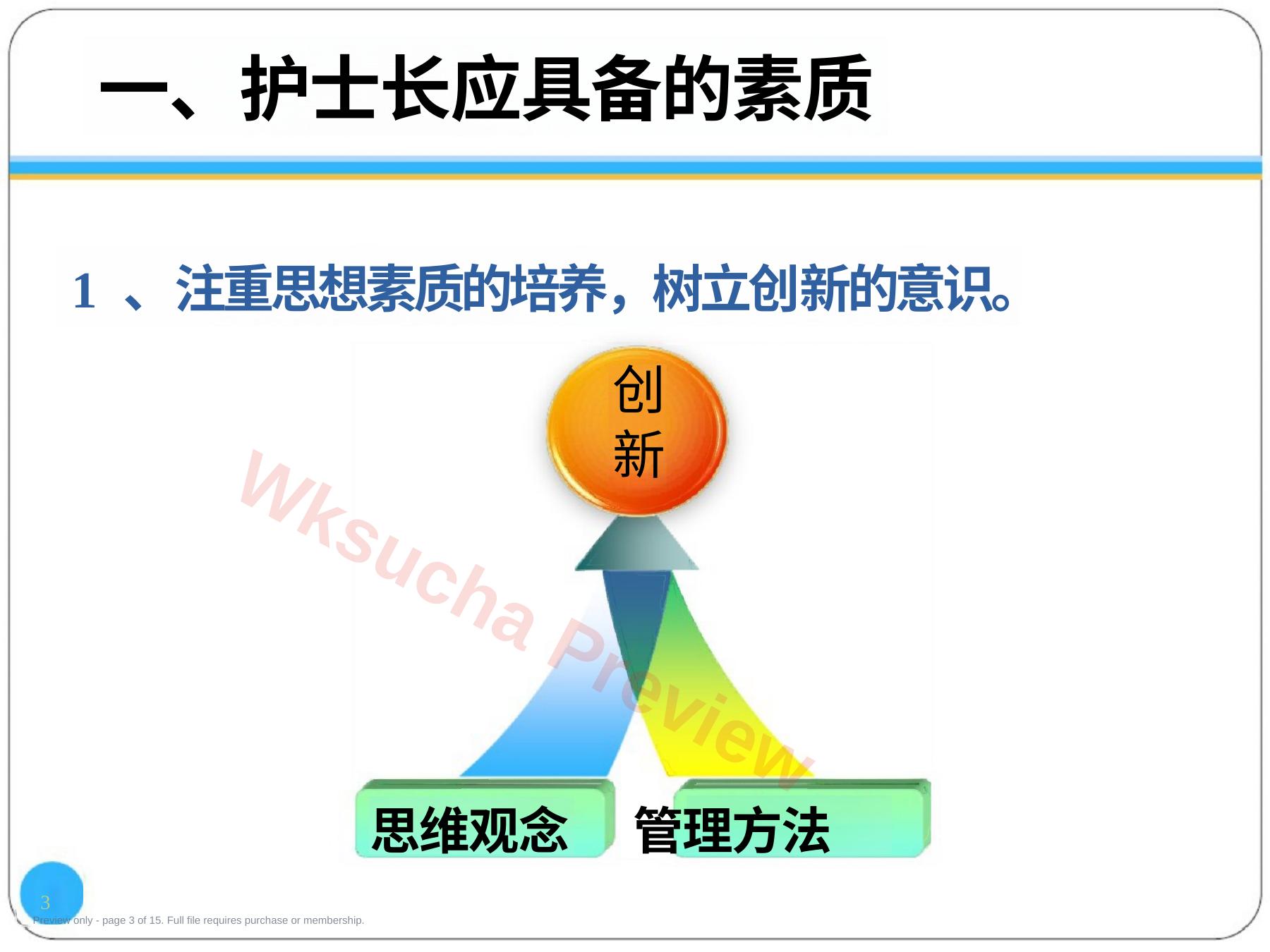 一、护士长应具备的素质

1 、注重思想素质的培养，树立创新的意识。

创新

Wksucha Preview

思维观念

管理方法

3

Preview only - page 3 of 15. Full file requires purchase or membership.